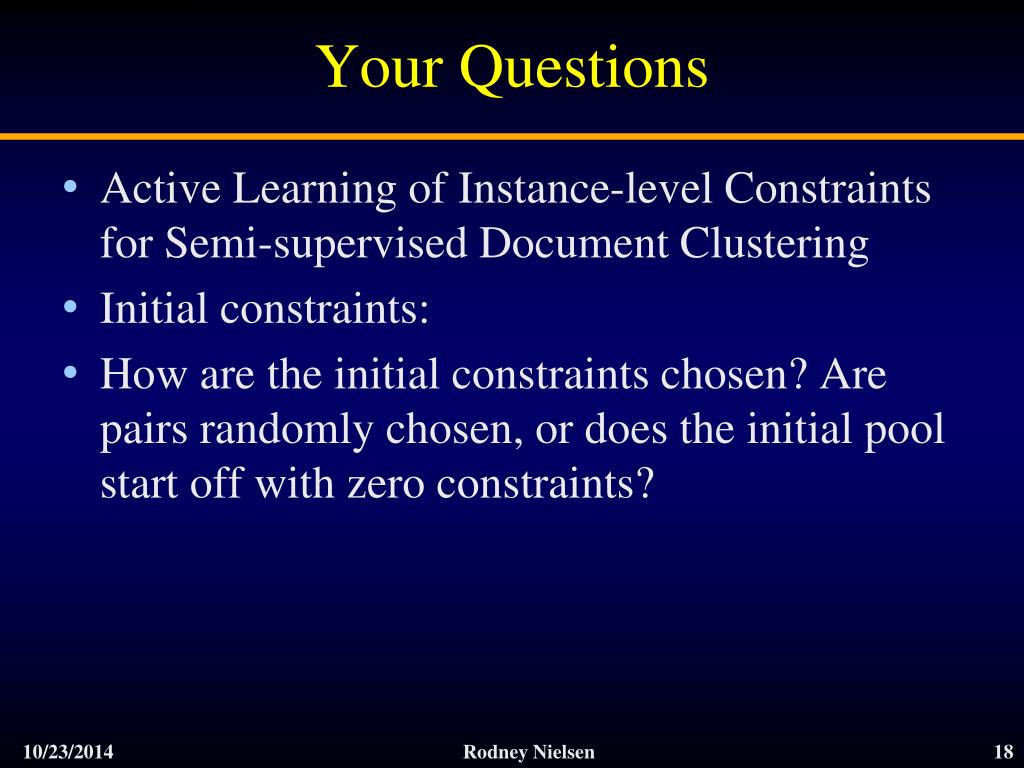 Your Questions

• Active Learning of Instance-level Constraints for Semi-supervised Document Clustering
• Initial constraints:
• How are the initial constraints chosen? Are pairs randomly chosen, or does the initial pool start off with zero constraints?

10/23/2014 Rodney Nielsen 18